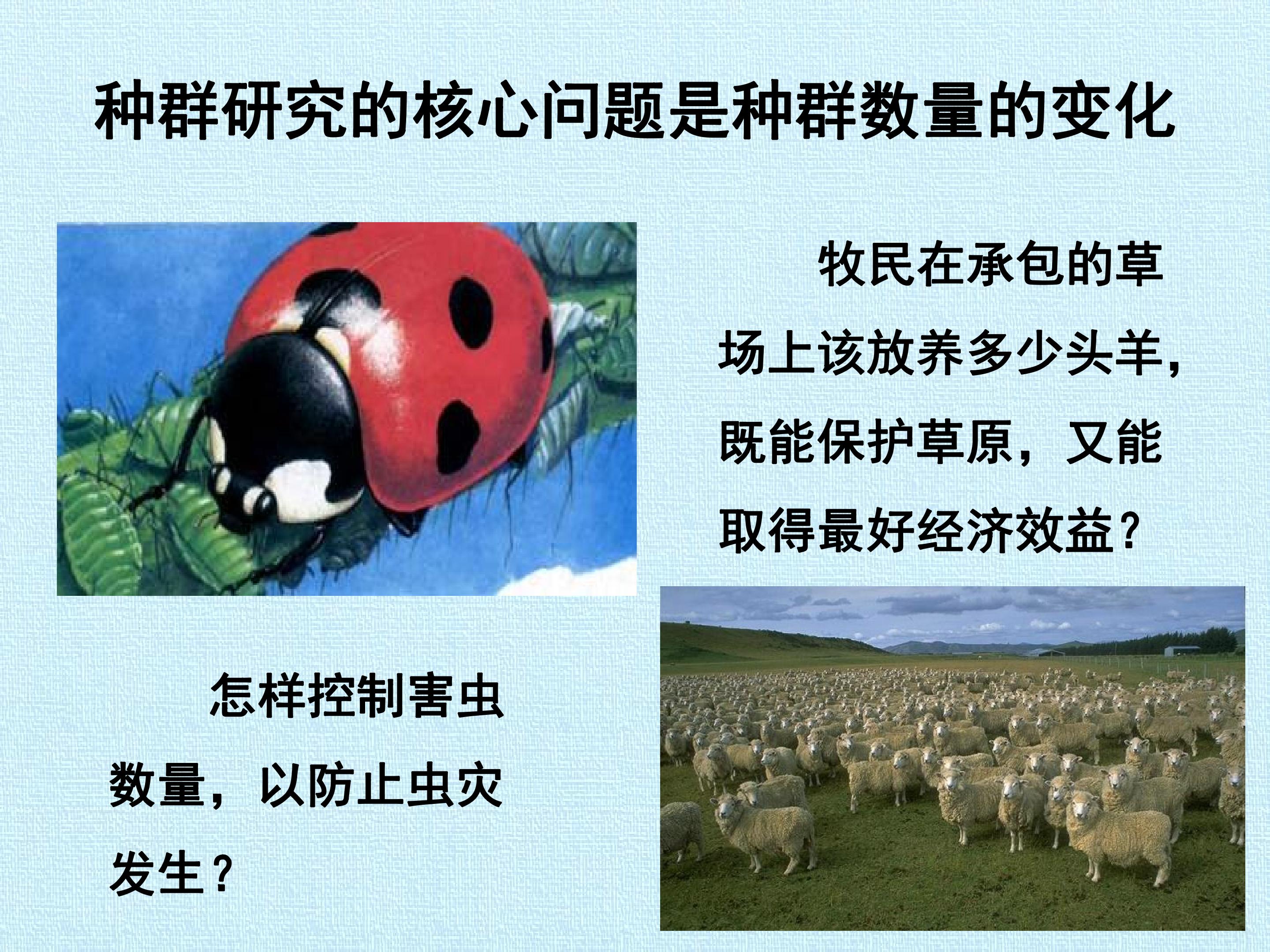 种群研究的核心问题是种群数量的变化

牧民在承包的草场上该放养多少头羊，既能保护草原，又能取得最好经济效益？

怎样控制害虫数量，以防止虫灾发生？